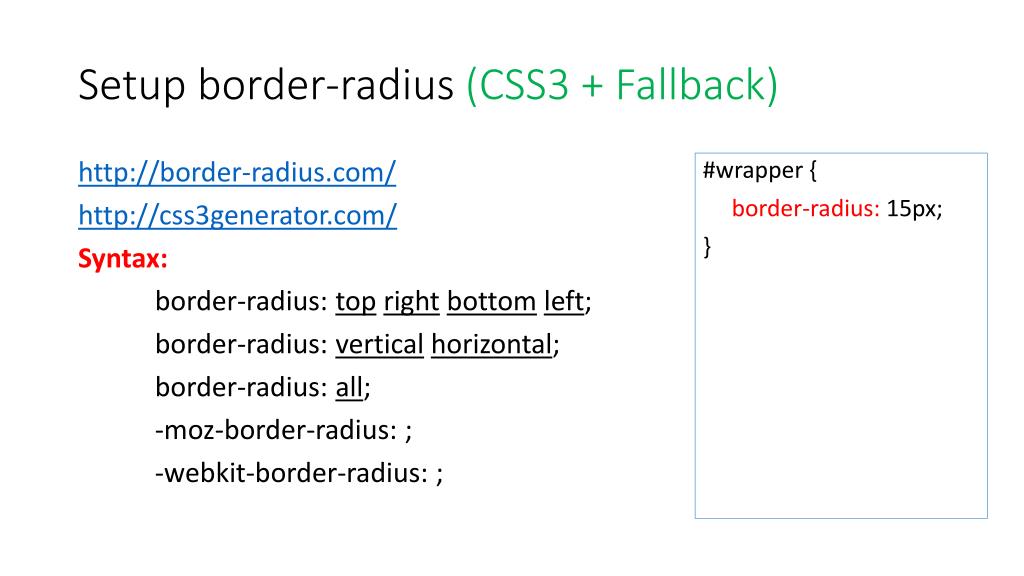 Setup border-radius (CSS3 + Fallback)

http://border-radius.com/
http://css3generator.com/
Syntax:
border-radius: top right bottom left;
border-radius: vertical horizontal;
border-radius: all;
-moz-border-radius: ;
-webkit-border-radius: ;

#wrapper {
border-radius: 15px;
}